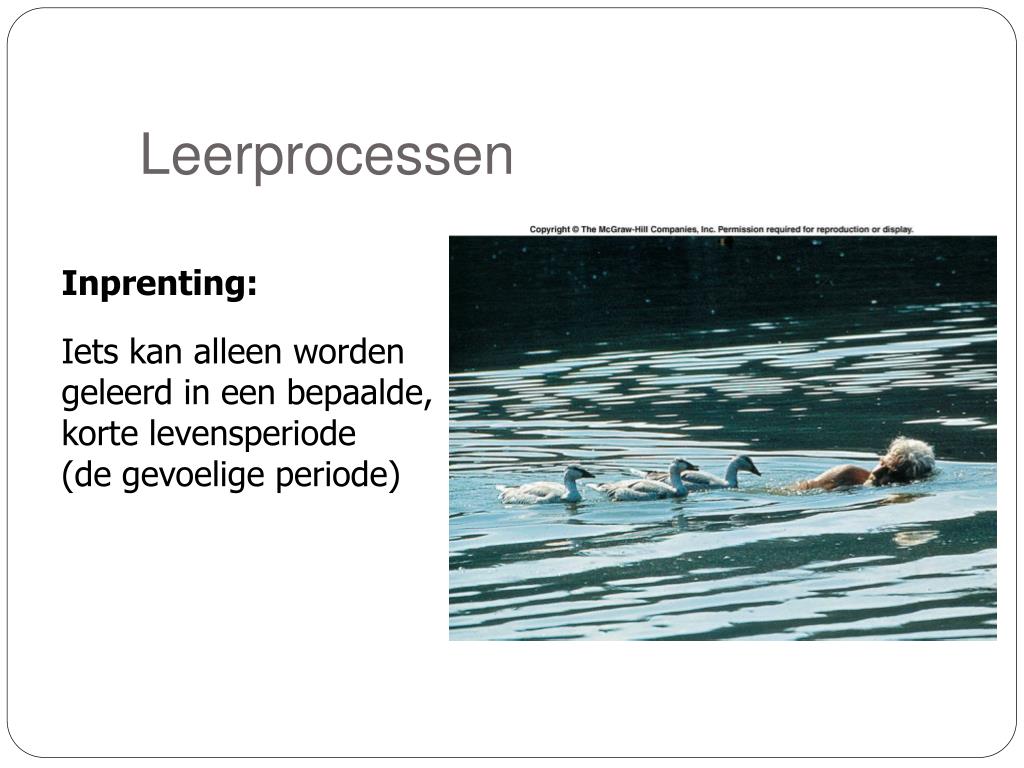 Leerprocessen

Inprenting:

Iets kan alleen worden geleerd in een bepaalde, korte levensperiode (de gevoelige periode)

Copyright © The McGraw-Hill Companies, Inc. Permission required for reproduction or display.